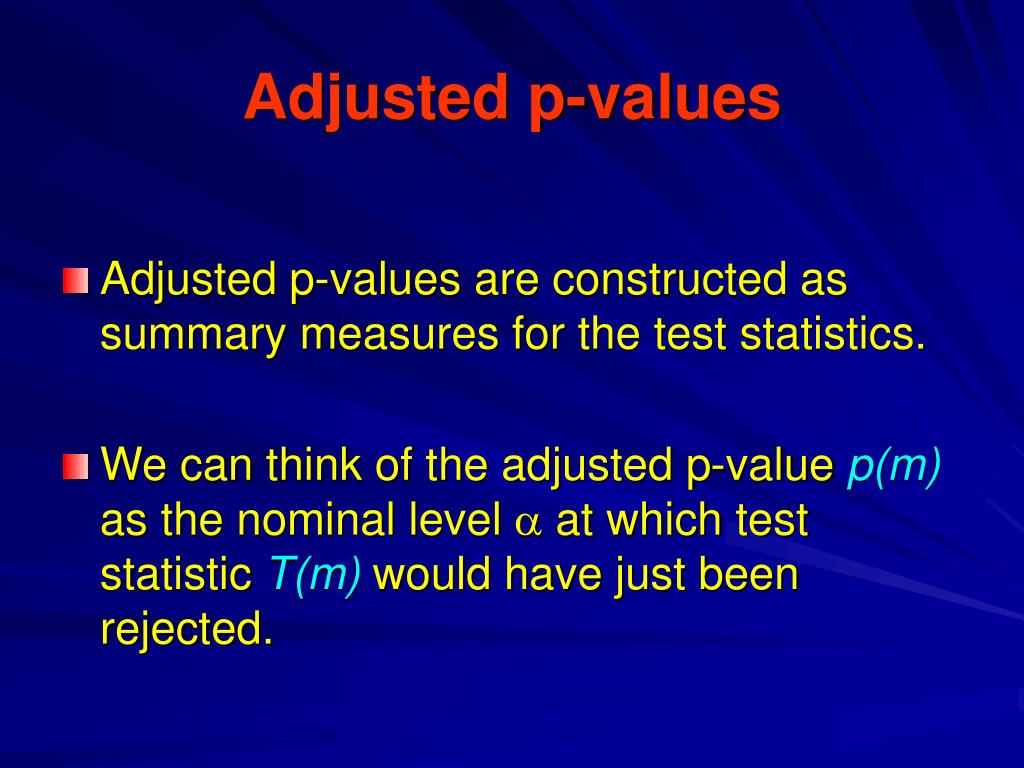 Adjusted p-values

Adjusted p-values are constructed as summary measures for the test statistics.

We can think of the adjusted p-value $p(m)$ as the nominal level $\alpha$ at which test statistic $T(m)$ would have just been rejected.